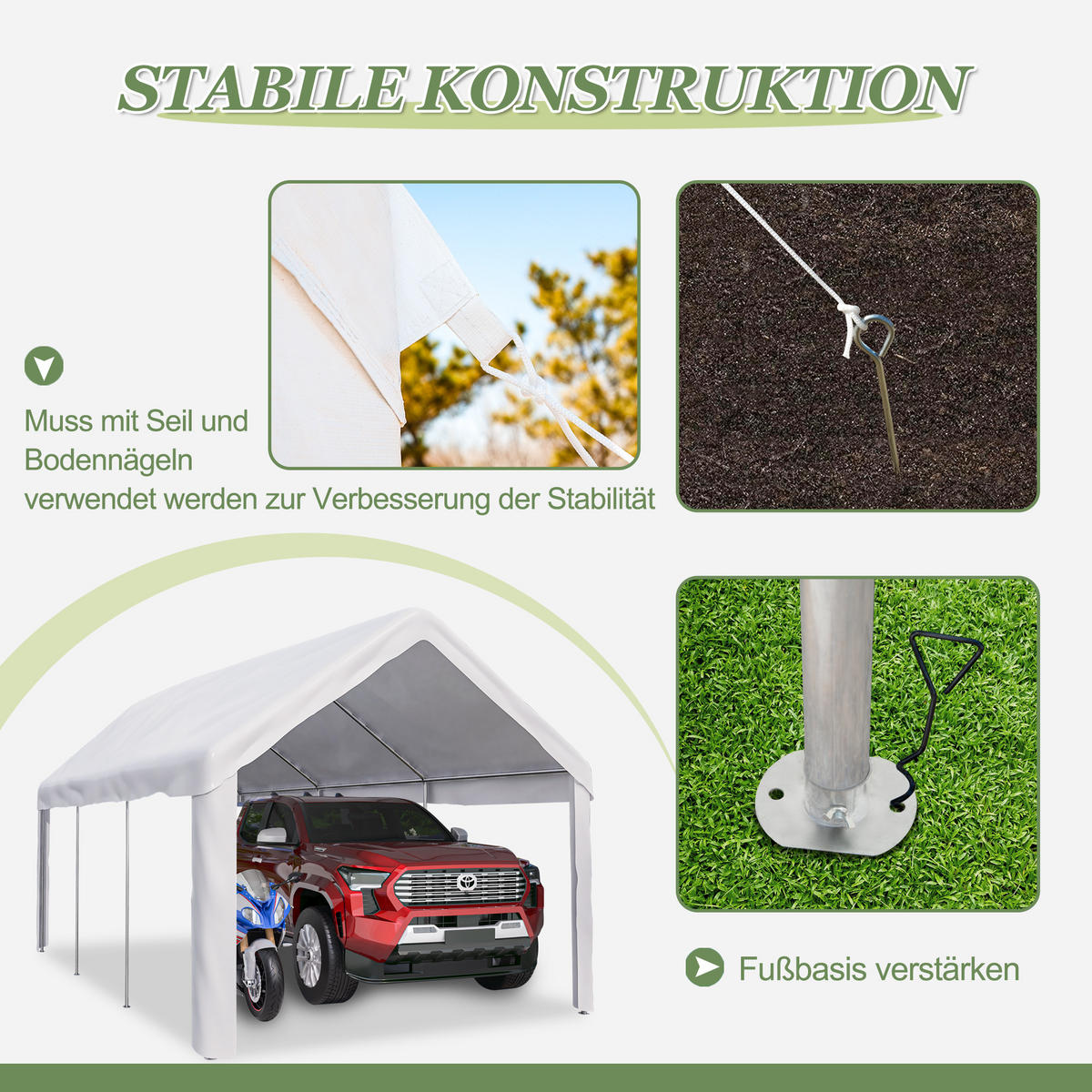 STABILE KONSTRUKTION

Muss mit Seil und Bodennägeln verwendet werden zur Verbesserung der Stabilität

Fußbasis verstärken